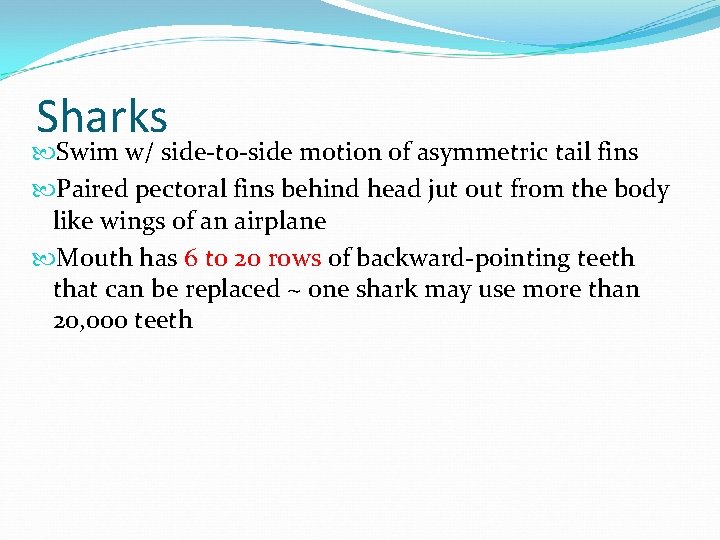 Sharks

Swim w/ side-to-side motion of asymmetric tail fins

Paired pectoral fins behind head jut out from the body like wings of an airplane

Mouth has 6 to 20 rows of backward-pointing teeth that can be replaced ~ one shark may use more than 20,000 teeth